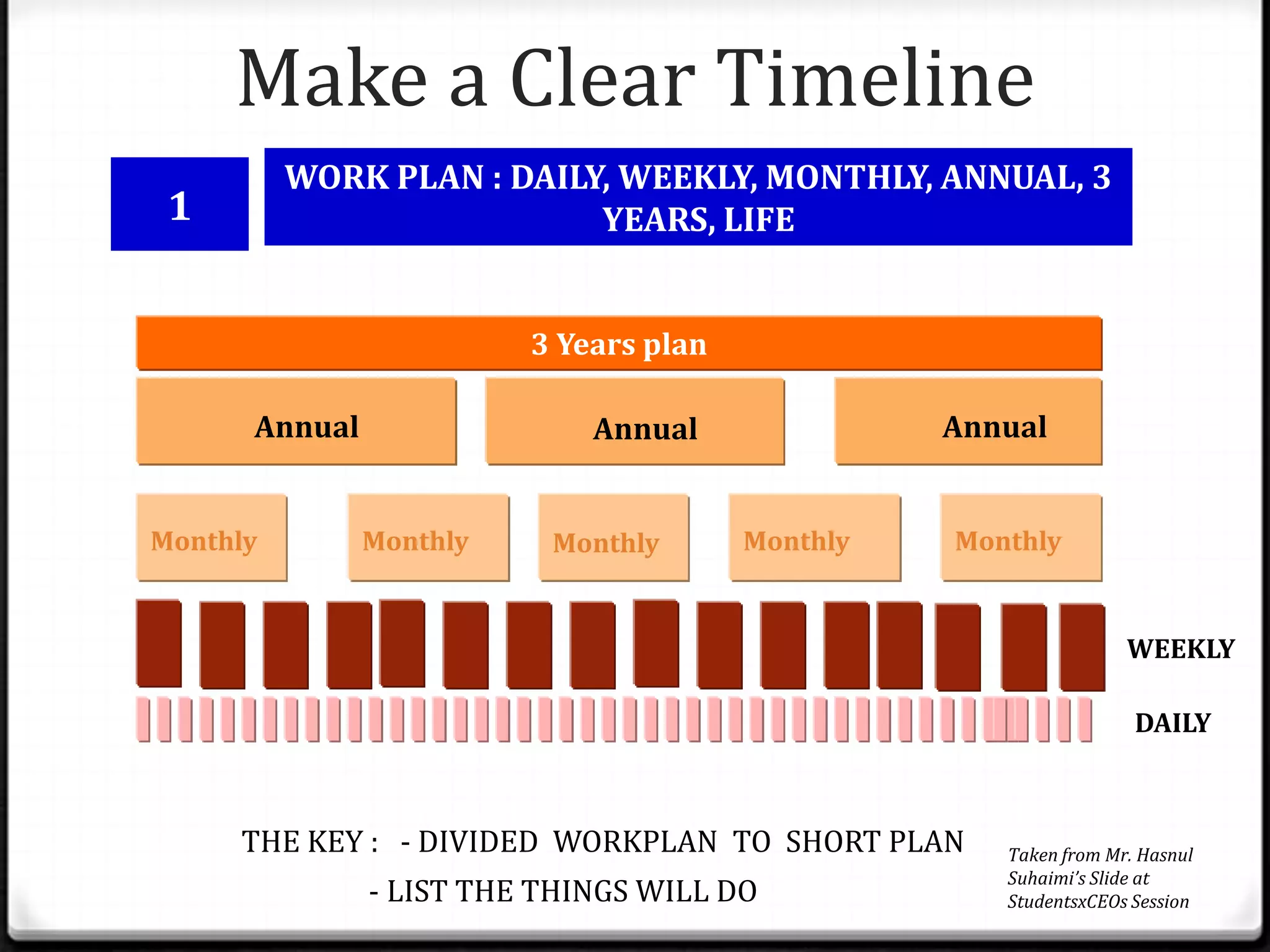 Make a Clear Timeline

1

WORK PLAN : DAILY, WEEKLY, MONTHLY, ANNUAL, 3 YEARS, LIFE

3 Years plan

Annual

Annual

Annual

Monthly

Monthly

Monthly

Monthly

Monthly

WEEKLY

DAILY

THE KEY : - DIVIDED WORKPLAN TO SHORT PLAN

- LIST THE THINGS WILL DO

Taken from Mr. Hasnul Suhaimi's Slide at StudentsxCEOs Session